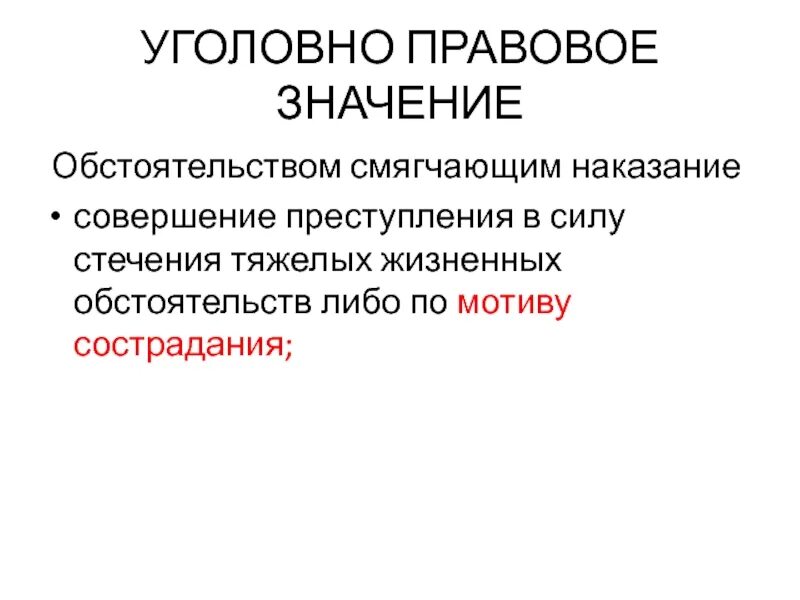 УГОЛОВНО ПРАВОВОЕ ЗНАЧЕНИЕ

Обстоятельством смягчающим наказание

• совершение преступления в силу стечения тяжелых жизненных обстоятельств либо по мотиву сострадания;